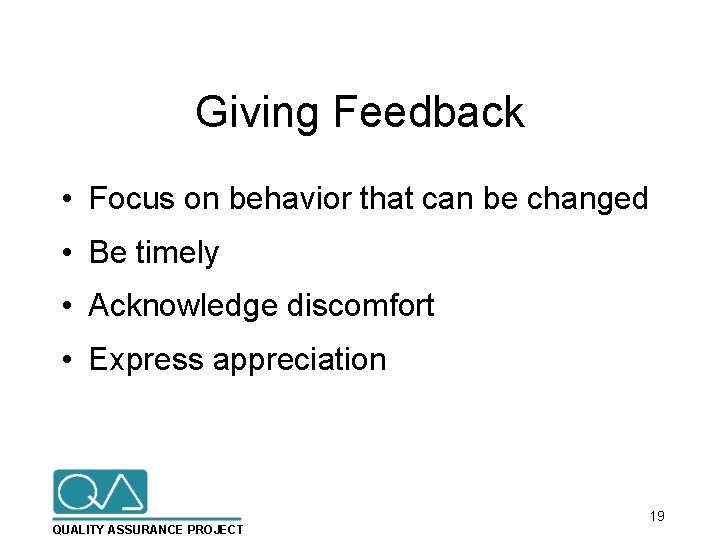 Giving Feedback

• Focus on behavior that can be changed
• Be timely
• Acknowledge discomfort
• Express appreciation

QA
QUALITY ASSURANCE PROJECT

19